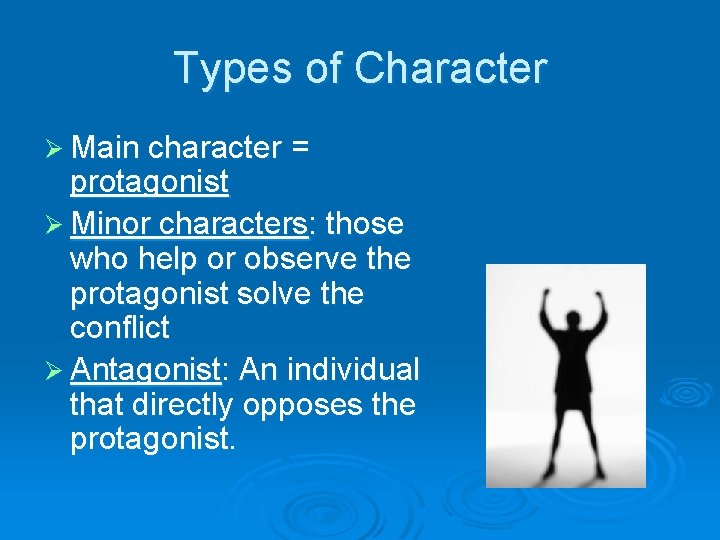 Types of Character

➢ Main character = protagonist

➢ Minor characters: those who help or observe the protagonist solve the conflict

➢ Antagonist: An individual that directly opposes the protagonist.